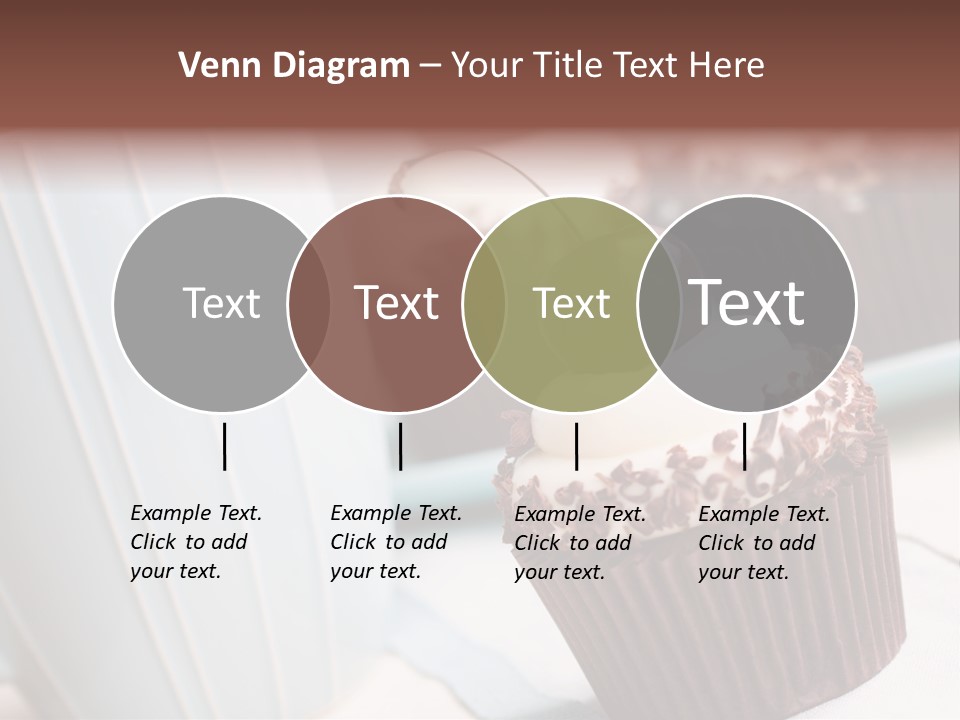 Venn Diagram – Your Title Text Here

Text

Text

Text

Text

Example Text. Click to add your text.

Example Text. Click to add your text.

Example Text. Click to add your text.

Example Text. Click to add your text.